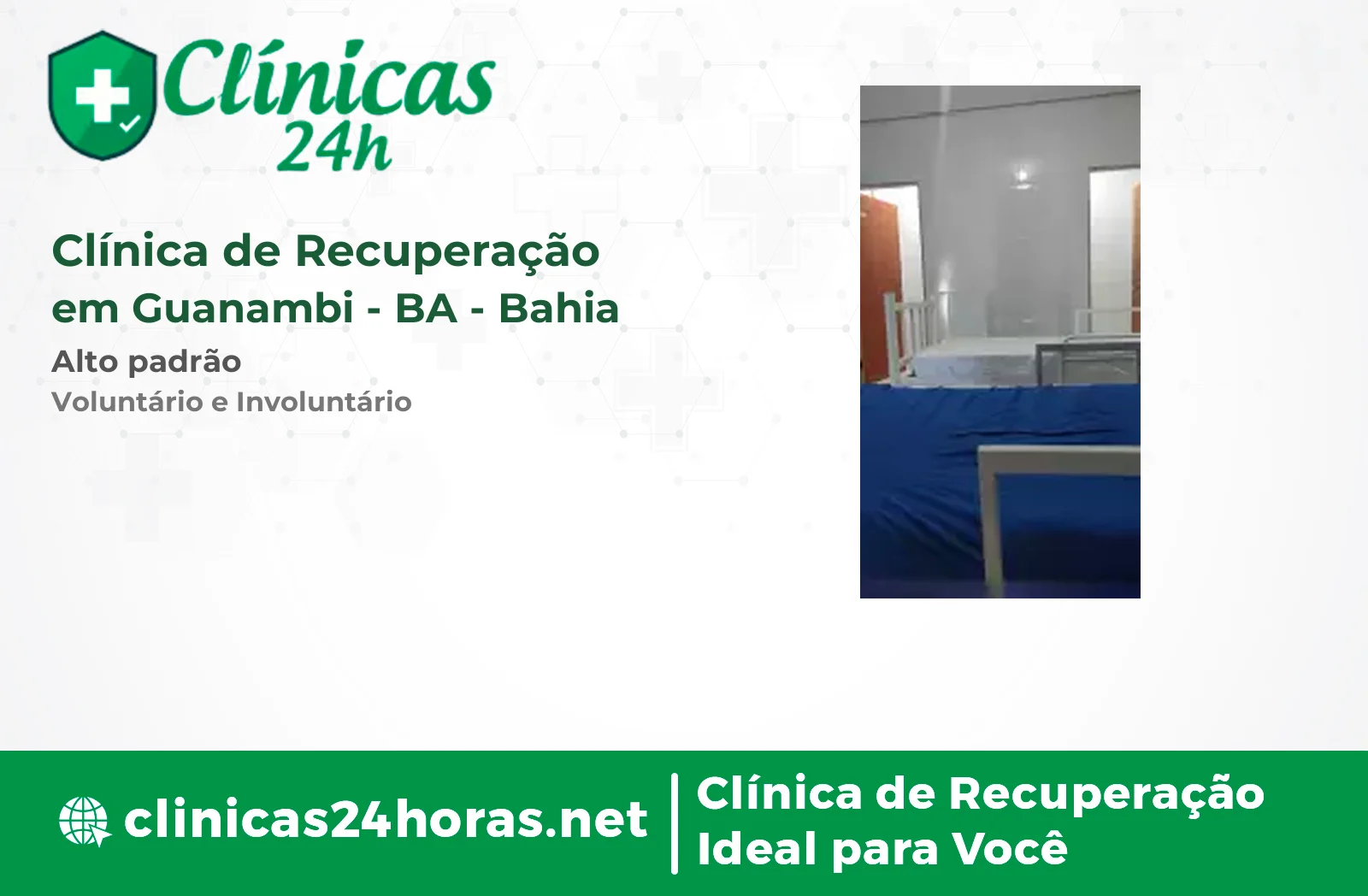 Clínicas 24h

Clínica de Recuperação em Guanambi - BA - Bahia

Alto padrão

Voluntário e Involuntário

clinicas24horas.net

Clínica de Recuperação Ideal para Você